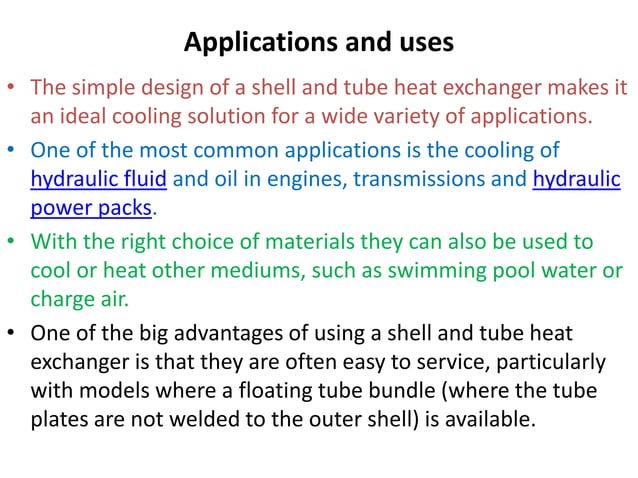 Applications and uses

• The simple design of a shell and tube heat exchanger makes it an ideal cooling solution for a wide variety of applications.

• One of the most common applications is the cooling of hydraulic fluid and oil in engines, transmissions and hydraulic power packs.

• With the right choice of materials they can also be used to cool or heat other mediums, such as swimming pool water or charge air.

• One of the big advantages of using a shell and tube heat exchanger is that they are often easy to service, particularly with models where a floating tube bundle (where the tube plates are not welded to the outer shell) is available.